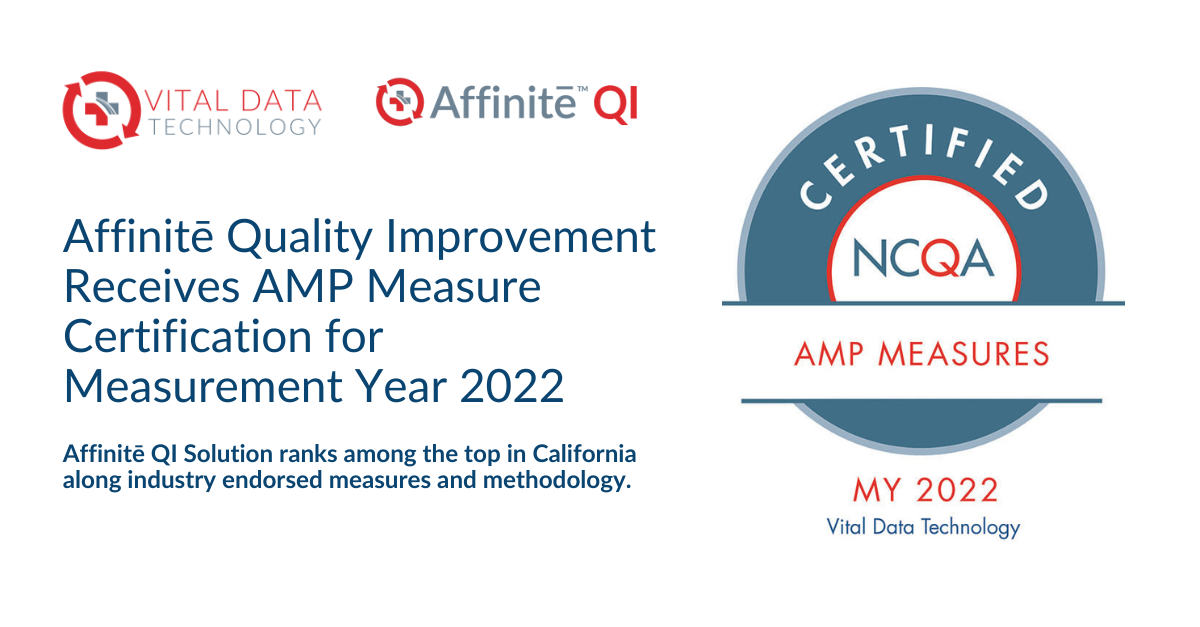 VITAL DATA TECHNOLOGY

Affinitē™ QI

Affinitē Quality Improvement Receives AMP Measure Certification for Measurement Year 2022

Affinitē QI Solution ranks among the top in California along industry endorsed measures and methodology.

CERTIFIED

NCQA

AMP MEASURES

MY 2022

Vital Data Technology